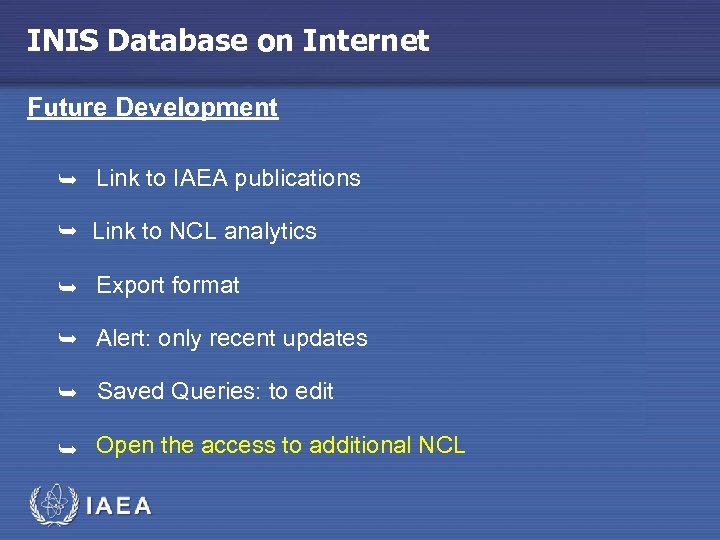 INIS Database on Internet

Future Development

➥ Link to IAEA publications

➥ Link to NCL analytics

➥ Export format

➥ Alert: only recent updates

➥ Saved Queries: to edit

➥ Open the access to additional NCL

IAEA